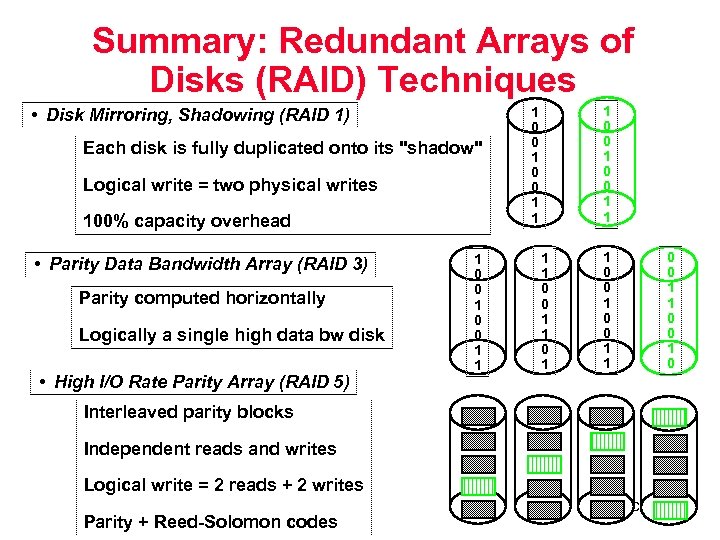 Summary: Redundant Arrays of Disks (RAID) Techniques

• Disk Mirroring, Shadowing (RAID 1)

Each disk is fully duplicated onto its "shadow"

Logical write = two physical writes

100% capacity overhead

1 0 0 1 0 0 1 1

1 0 0 1 0 0 1 1

• Parity Data Bandwidth Array (RAID 3)

Parity computed horizontally

Logically a single high data bw disk

1 0 0 1 0 0 1 1

1 1 0 0 1 1 0 1

1 0 0 1 0 0 1 1

0 0 1 1 0 0 1 0

• High I/O Rate Parity Array (RAID 5)

Interleaved parity blocks

Independent reads and writes

Logical write = 2 reads + 2 writes

Parity + Reed-Solomon codes